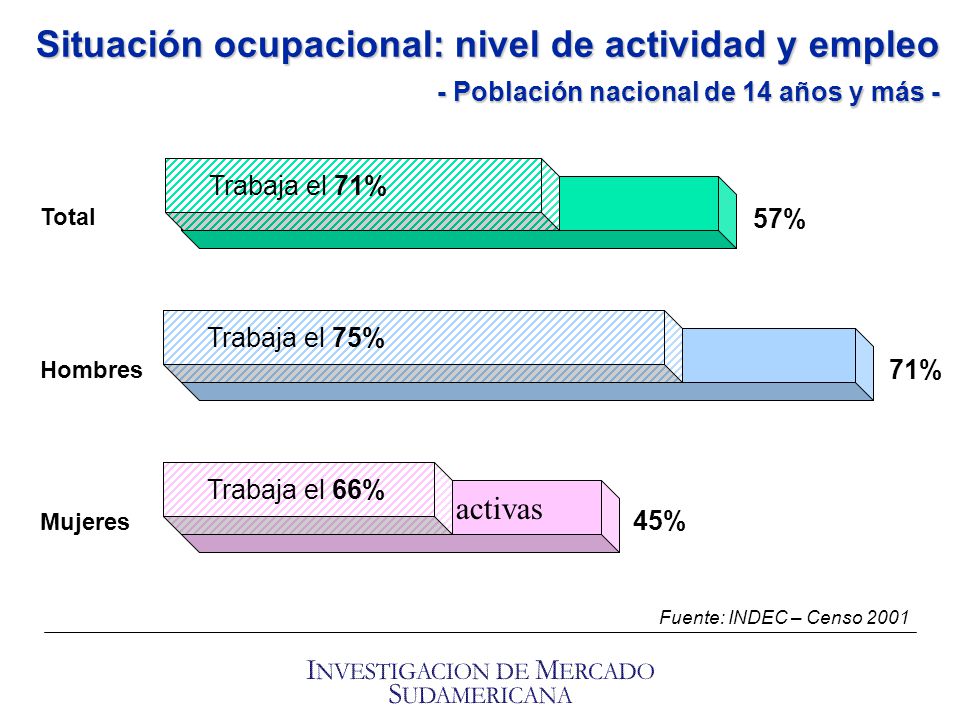 Situación ocupacional: nivel de actividad y empleo
- Población nacional de 14 años y más -

Total
Trabaja el 71%
57%

Hombres
Trabaja el 75%
71%

Mujeres
Trabaja el 66%
activas
45%

Fuente: INDEC – Censo 2001

INVESTIGACION DE MERCADO SUDAMERICANA